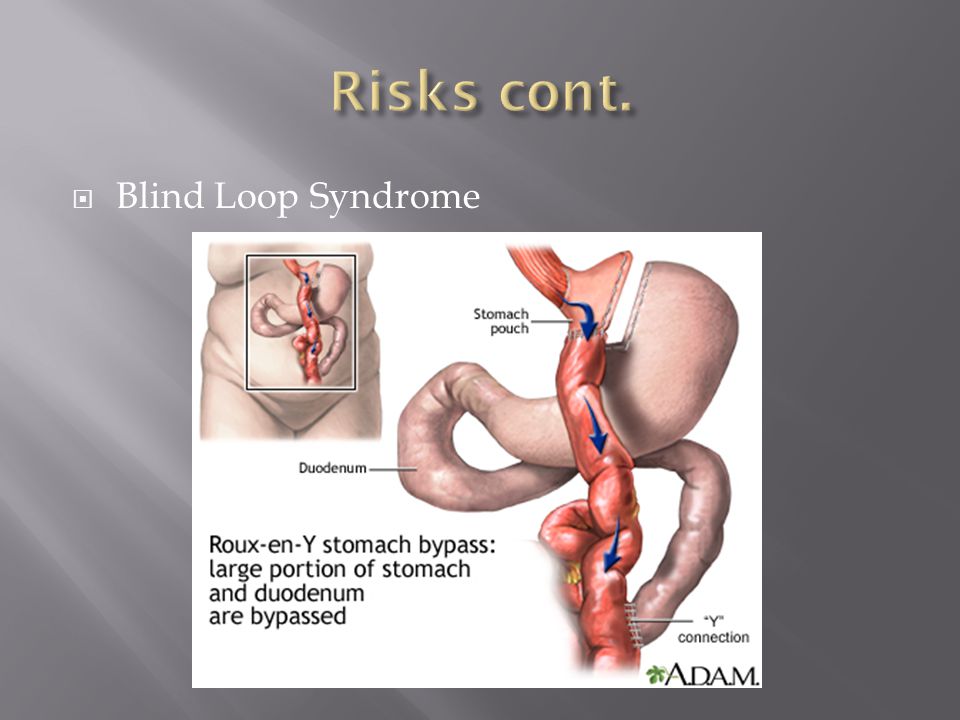 Risks cont.

Blind Loop Syndrome

Stomach pouch

Duodenum

Roux-en-Y stomach bypass: large portion of stomach and duodenum are bypassed

"Y" connection

A.D.A.M.